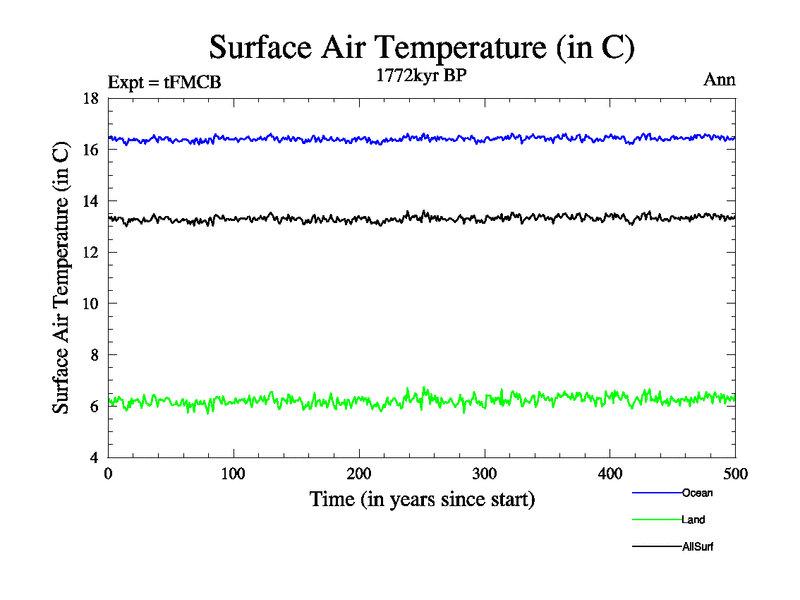 Surface Air Temperature (in C)

Expt = tFMCB

1772kyr BP

Ann

Surface Air Temperature (in C)

18
16
14
12
10
8
6
4

0
100
200
300
400
500

Time (in years since start)

Ocean
Land
AllSurf